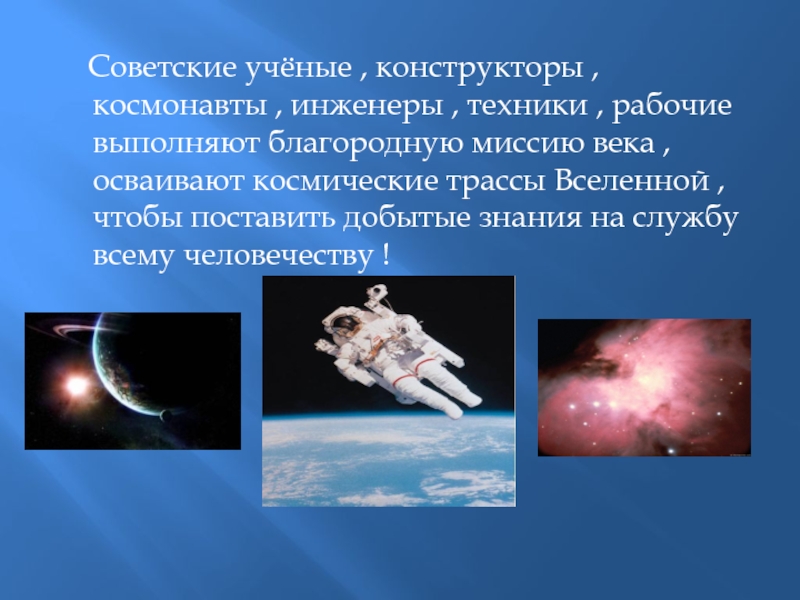 Советские учёные , конструкторы , космонавты , инженеры , техники , рабочие выполняют благородную миссию века , осваивают космические трассы Вселенной , чтобы поставить добытые знания на службу всему человечеству !